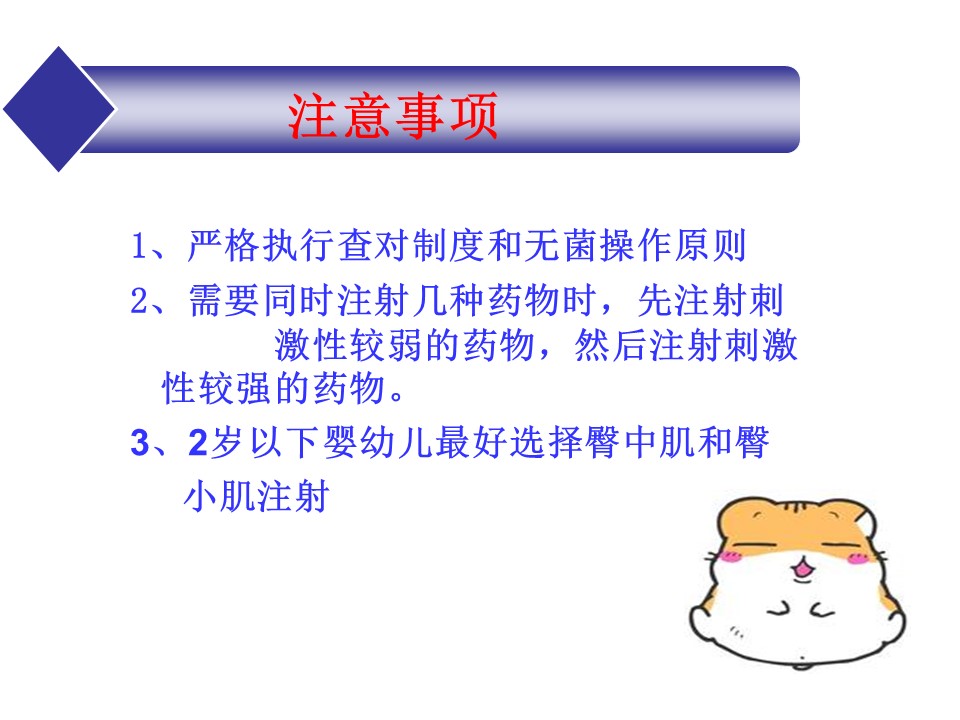 注意事项

1、严格执行查对制度和无菌操作原则

2、需要同时注射几种药物时，先注射刺激性较弱的药物，然后注射刺激性较强的药物。

3、2岁以下婴幼儿最好选择臀中肌和臀小肌注射